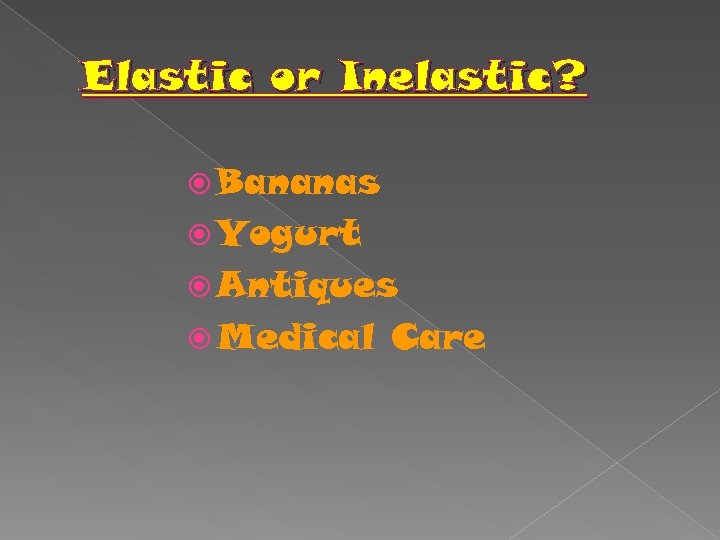 Elastic or Inelastic?

Bananas
Yogurt
Antiques
Medical Care